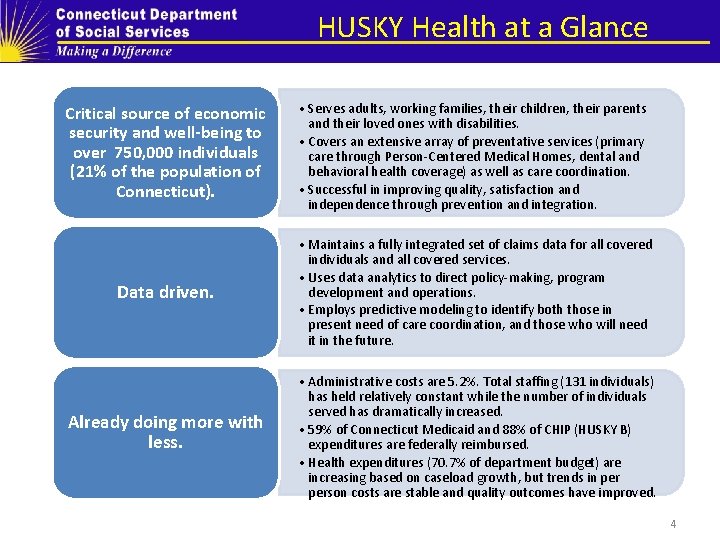 Connecticut Department of Social Services
Making a Difference

HUSKY Health at a Glance

Critical source of economic security and well-being to over 750,000 individuals (21% of the population of Connecticut).

• Serves adults, working families, their children, their parents and their loved ones with disabilities.
• Covers an extensive array of preventative services (primary care through Person-Centered Medical Homes, dental and behavioral health coverage) as well as care coordination.
• Successful in improving quality, satisfaction and independence through prevention and integration.

Data driven.

• Maintains a fully integrated set of claims data for all covered individuals and all covered services.
• Uses data analytics to direct policy-making, program development and operations.
• Employs predictive modeling to identify both those in present need of care coordination, and those who will need it in the future.

Already doing more with less.

• Administrative costs are 5.2%. Total staffing (131 individuals) has held relatively constant while the number of individuals served has dramatically increased.
• 59% of Connecticut Medicaid and 88% of CHIP (HUSKY B) expenditures are federally reimbursed.
• Health expenditures (70.7% of department budget) are increasing based on caseload growth, but trends in per person costs are stable and quality outcomes have improved.

4